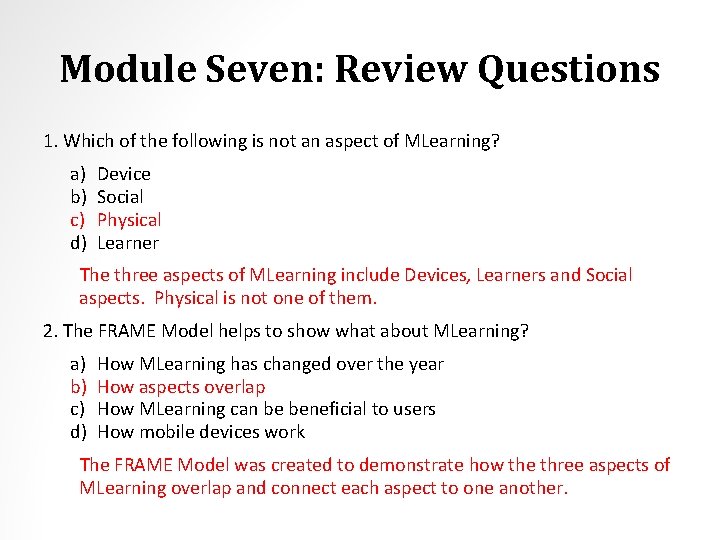 Module Seven: Review Questions

1. Which of the following is not an aspect of MLearning?

a) Device
b) Social
c) Physical
d) Learner

The three aspects of MLearning include Devices, Learners and Social aspects. Physical is not one of them.

2. The FRAME Model helps to show what about MLearning?

a) How MLearning has changed over the year
b) How aspects overlap
c) How MLearning can be beneficial to users
d) How mobile devices work

The FRAME Model was created to demonstrate how the three aspects of MLearning overlap and connect each aspect to one another.